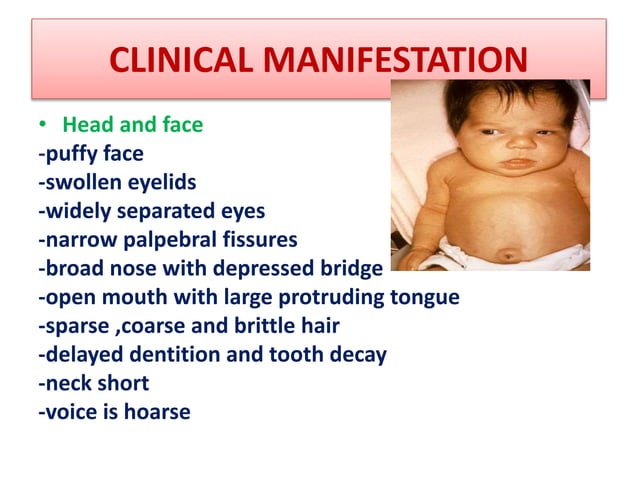 CLINICAL MANIFESTATION

• Head and face
-puffy face
-swollen eyelids
-widely separated eyes
-narrow palpebral fissures
-broad nose with depressed bridge
-open mouth with large protruding tongue
-sparse ,coarse and brittle hair
-delayed dentition and tooth decay
-neck short
-voice is hoarse